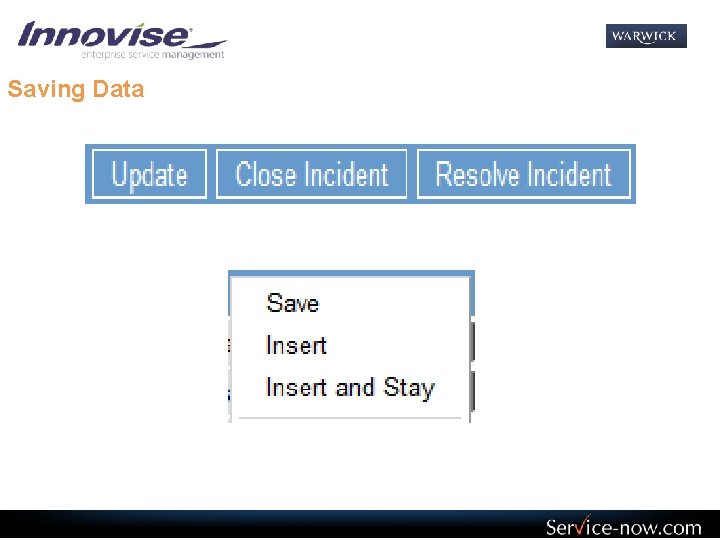 Innovise
enterprise service management

WARWICK

Saving Data

Update Close Incident Resolve Incident

Save
Insert
Insert and Stay

Service-now.com